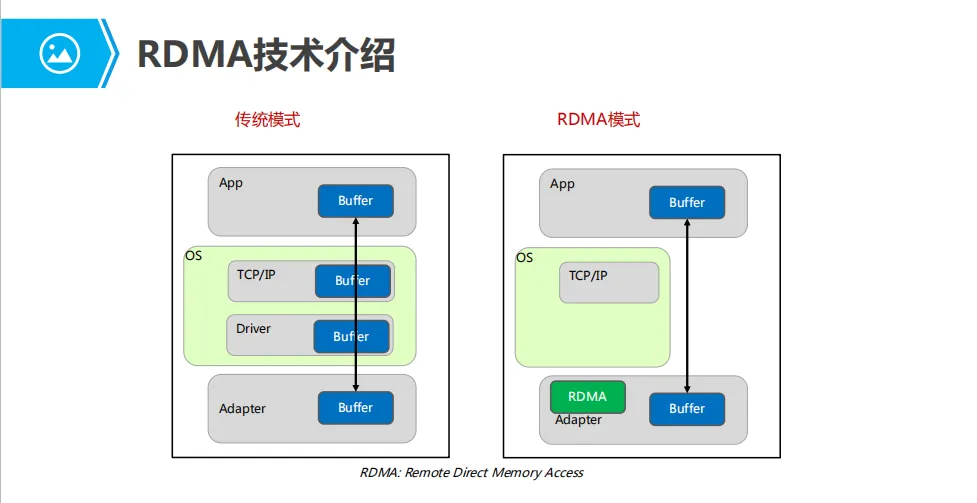 RDMA技术介绍

传统模式

App
Buffer
OS
TCP/IP
Buffer
Driver
Buffer
Adapter
Buffer

RDMA模式

App
Buffer
OS
TCP/IP
RDMA
Adapter
Buffer

RDMA: Remote Direct Memory Access